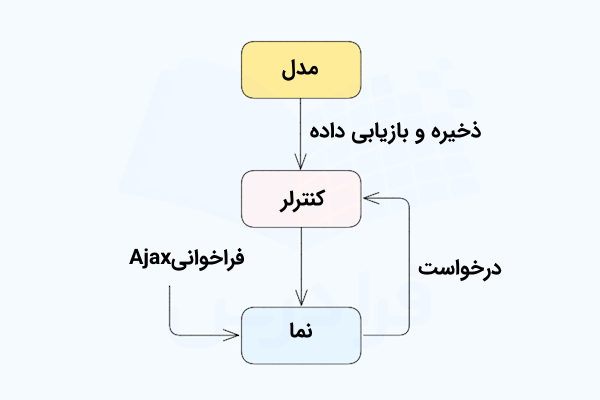 مدل

ذخیره و بازیابی داده

کنترلر

فراخوانیAjax

درخواست

نما